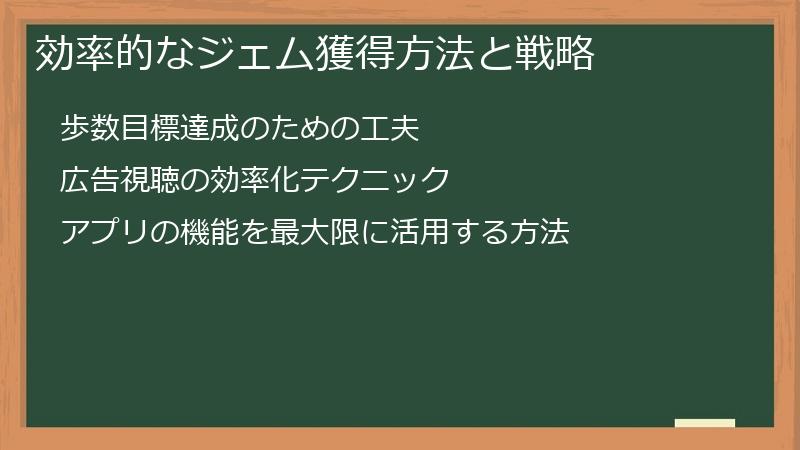 効率的なジェム獲得方法と戦略

歩数目標達成のための工夫

広告視聴の効率化テクニック

アプリの機能を最大限に活用する方法